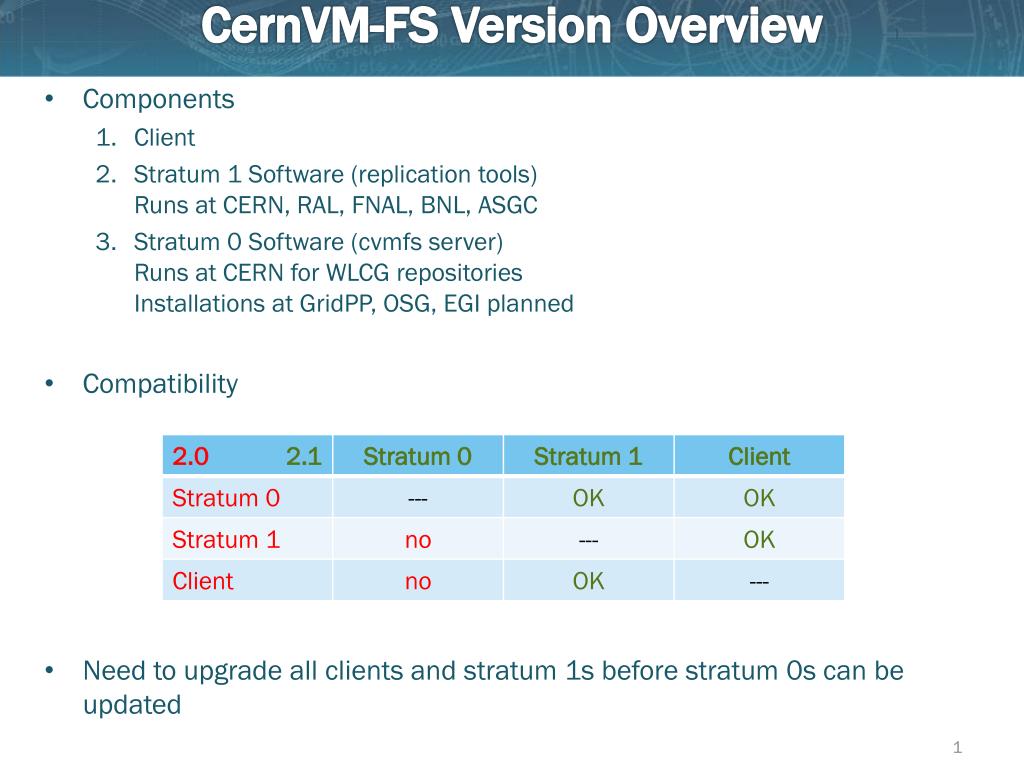 CernVM-FS Version Overview

• Components
1. Client
2. Stratum 1 Software (replication tools)
Runs at CERN, RAL, FNAL, BNL, ASGC
3. Stratum 0 Software (cvmfs server)
Runs at CERN for WLCG repositories
Installations at GridPP, OSG, EGI planned

• Compatibility

| 2.0 2.1 | Stratum 0 | Stratum 1 | Client |
|---|---|---|---|
| Stratum 0 | --- | OK | OK |
| Stratum 1 | no | --- | OK |
| Client | no | OK | --- |

• Need to upgrade all clients and stratum 1s before stratum 0s can be updated

1